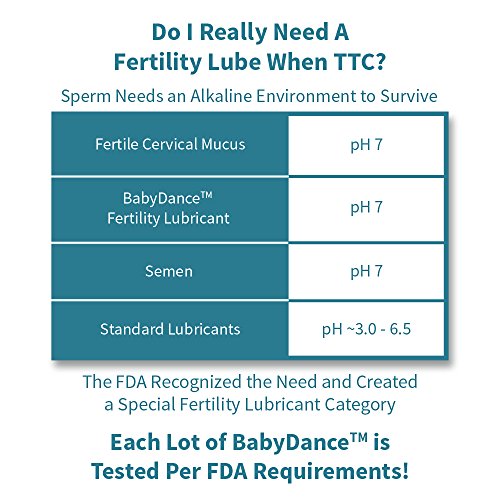 Do I Really Need A Fertility Lube When TTC?

Sperm Needs an Alkaline Environment to Survive

| Fertile Cervical Mucus | pH 7 |
|---|---|
| BabyDance™ Fertility Lubricant | pH 7 |
| Semen | pH 7 |
| Standard Lubricants | pH ~3.0 - 6.5 |

The FDA Recognized the Need and Created a Special Fertility Lubricant Category

Each Lot of BabyDance™ is Tested Per FDA Requirements!